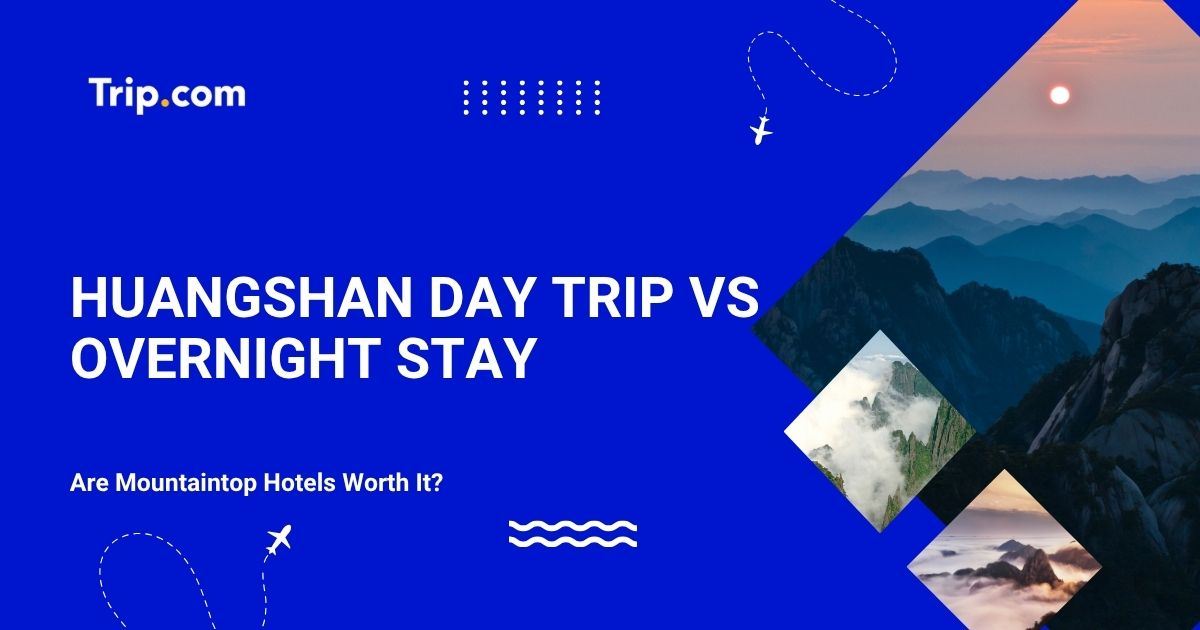 Trip.com

HUANGSHAN DAY TRIP VS OVERNIGHT STAY

Are Mountaintop Hotels Worth It?